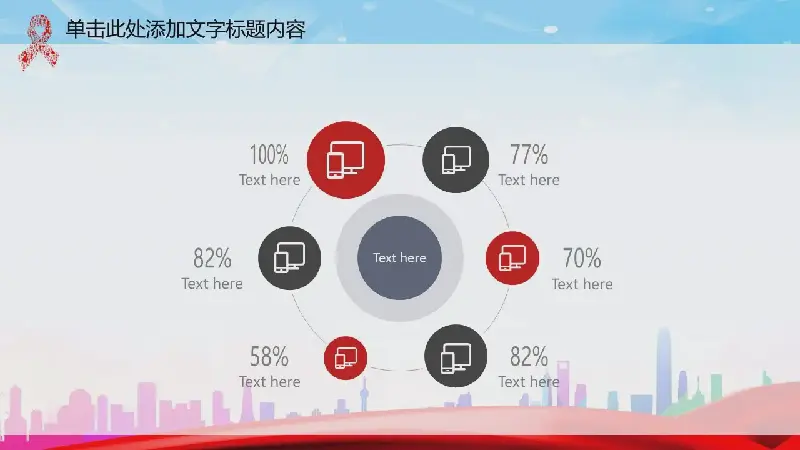 单击此处添加文字标题内容

100%
Text here

77%
Text here

82%
Text here

Text here

70%
Text here

58%
Text here

82%
Text here